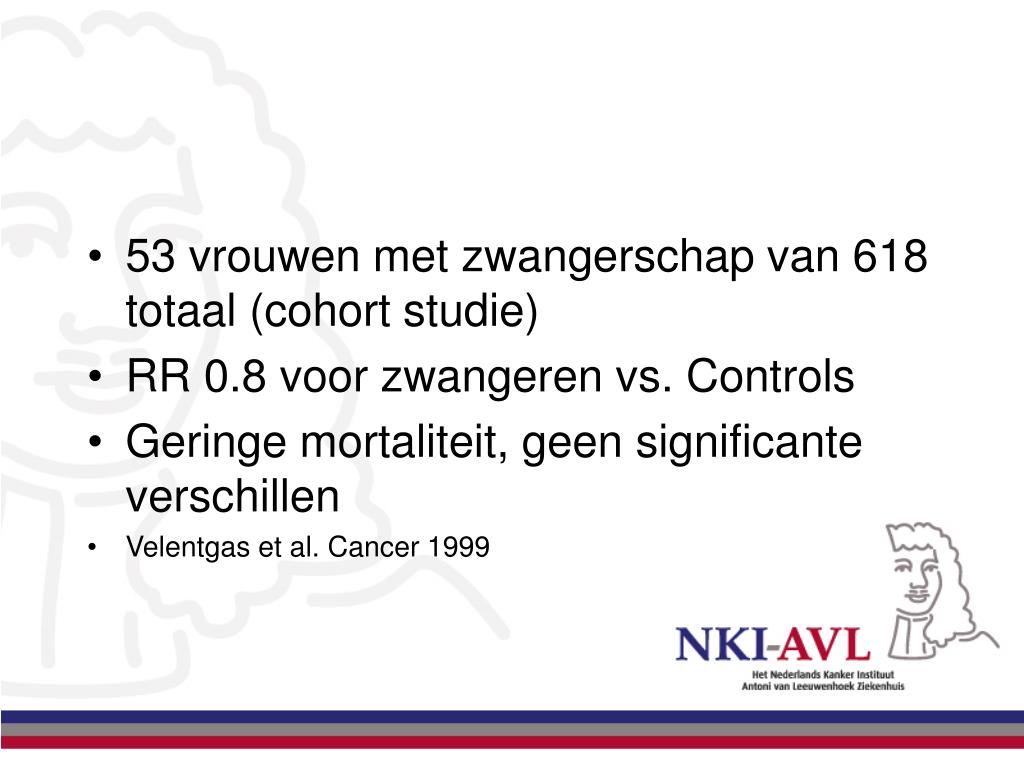 • 53 vrouwen met zwangerschap van 618 totaal (cohort studie)
• RR 0.8 voor zwangeren vs. Controls
• Geringe mortaliteit, geen significante verschillen
• Velentgas et al. Cancer 1999

NKI-AVL
Het Nederlands Kanker Instituut
Antoni van Leeuwenhoek Ziekenhuis